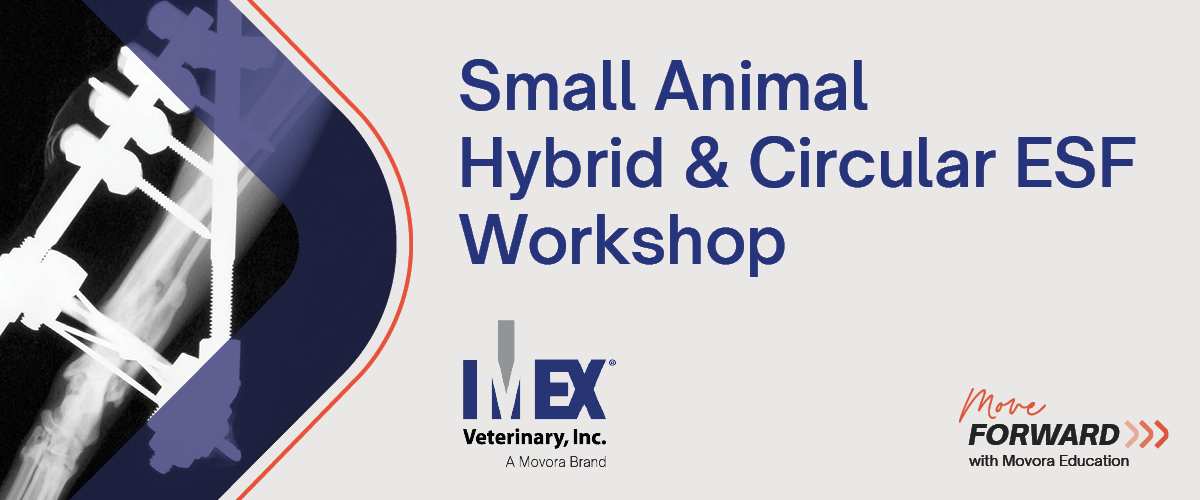 Small Animal
Hybrid & Circular ESF
Workshop

IMEX®
Veterinary, Inc.
A Movora Brand

Move
FORWARD
with Movora Education